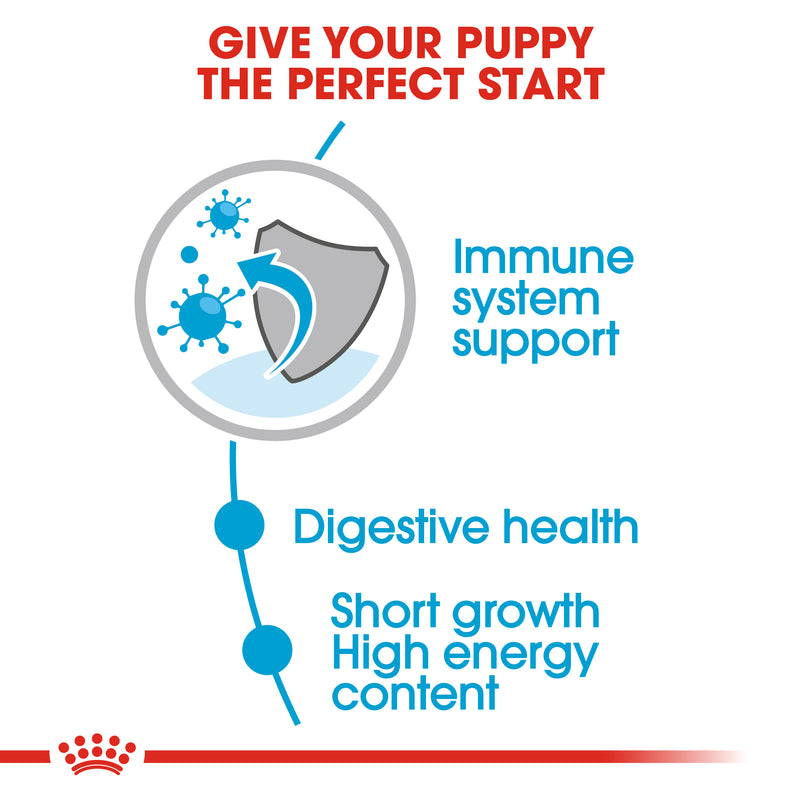 GIVE YOUR PUPPY THE PERFECT START

Immune system support

Digestive health

Short growth High energy content